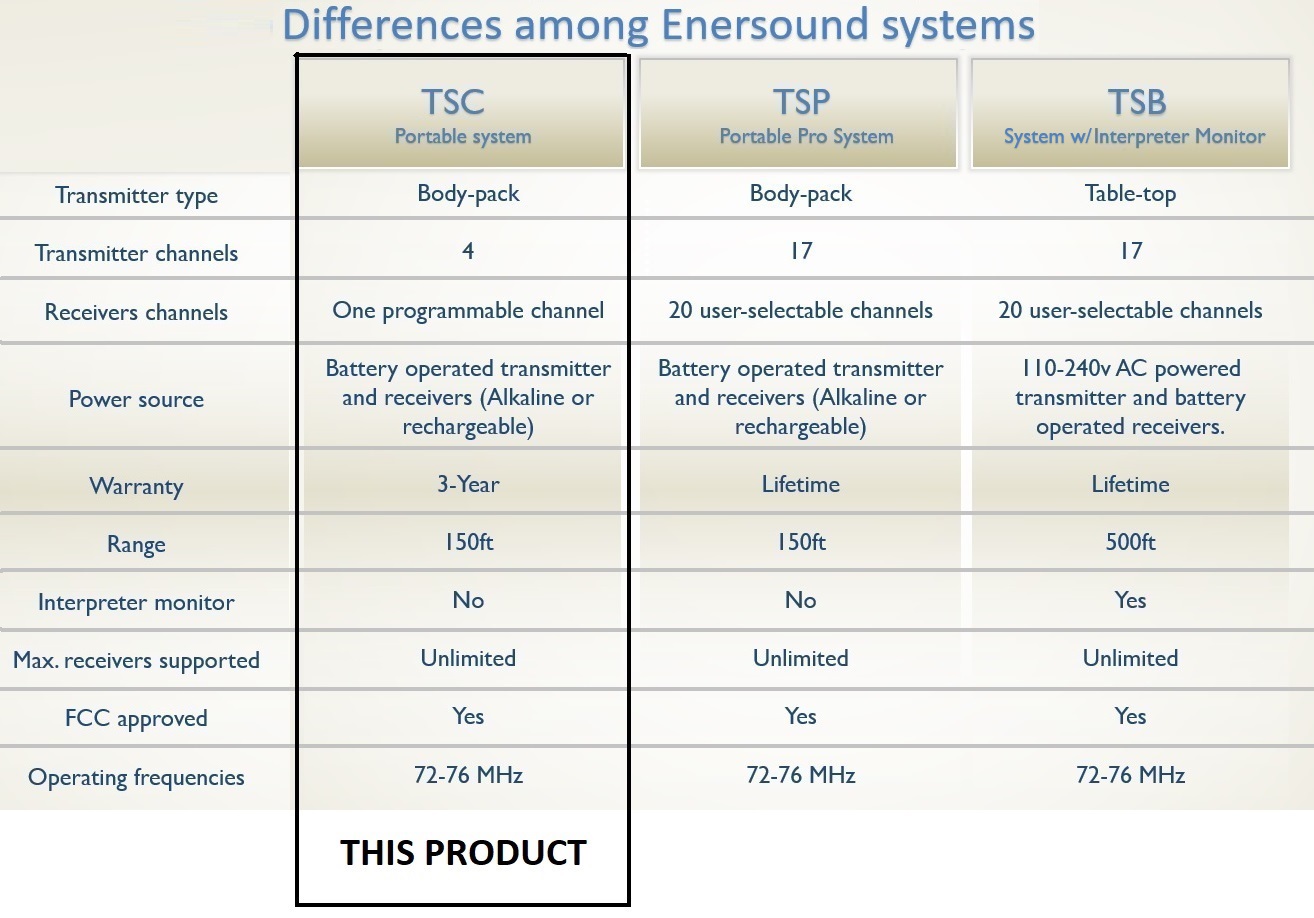 Differences among Enersound systems

| | TSC Portable system | TSP Portable Pro System | TSB System w/Interpreter Monitor |
|---|---|---|---|
| Transmitter type | Body-pack | Body-pack | Table-top |
| Transmitter channels | 4 | 17 | 17 |
| Receivers channels | One programmable channel | 20 user-selectable channels | 20 user-selectable channels |
| Power source | Battery operated transmitter and receivers (Alkaline or rechargeable) | Battery operated transmitter and receivers (Alkaline or rechargeable) | 110-240v AC powered transmitter and battery operated receivers. |
| Warranty | 3-Year | Lifetime | Lifetime |
| Range | 150ft | 150ft | 500ft |
| Interpreter monitor | No | No | Yes |
| Max. receivers supported | Unlimited | Unlimited | Unlimited |
| FCC approved | Yes | Yes | Yes |
| Operating frequencies | 72-76 MHz | 72-76 MHz | 72-76 MHz |

THIS PRODUCT